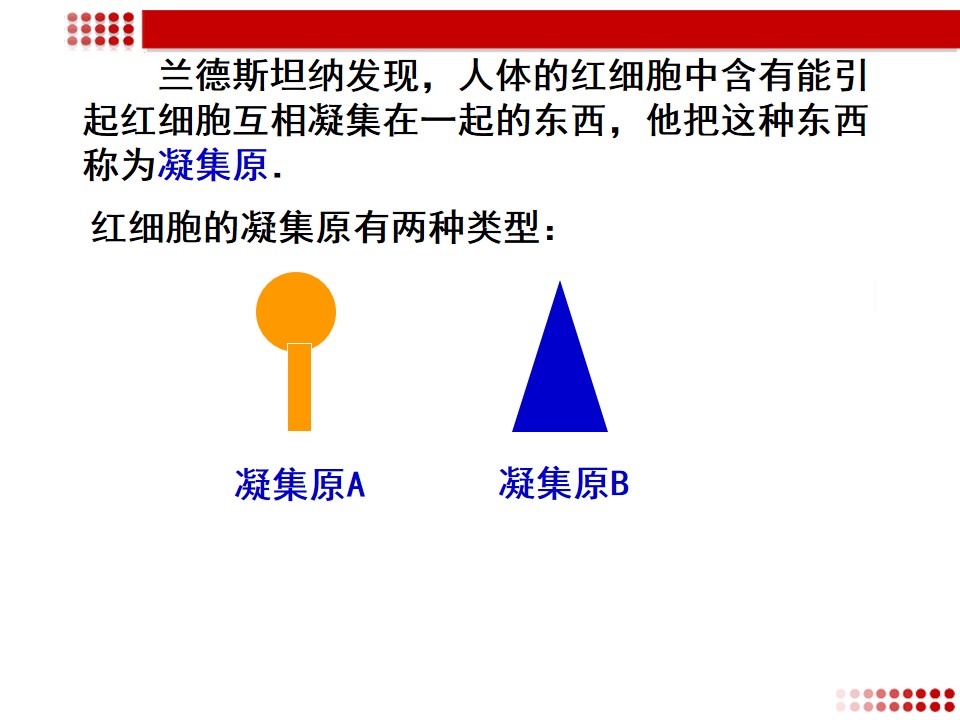 兰德斯坦纳发现，人体的红细胞中含有能引起红细胞互相凝集在一起的东西，他把这种东西称为凝集原.

红细胞的凝集原有两种类型：

凝集原A

凝集原B